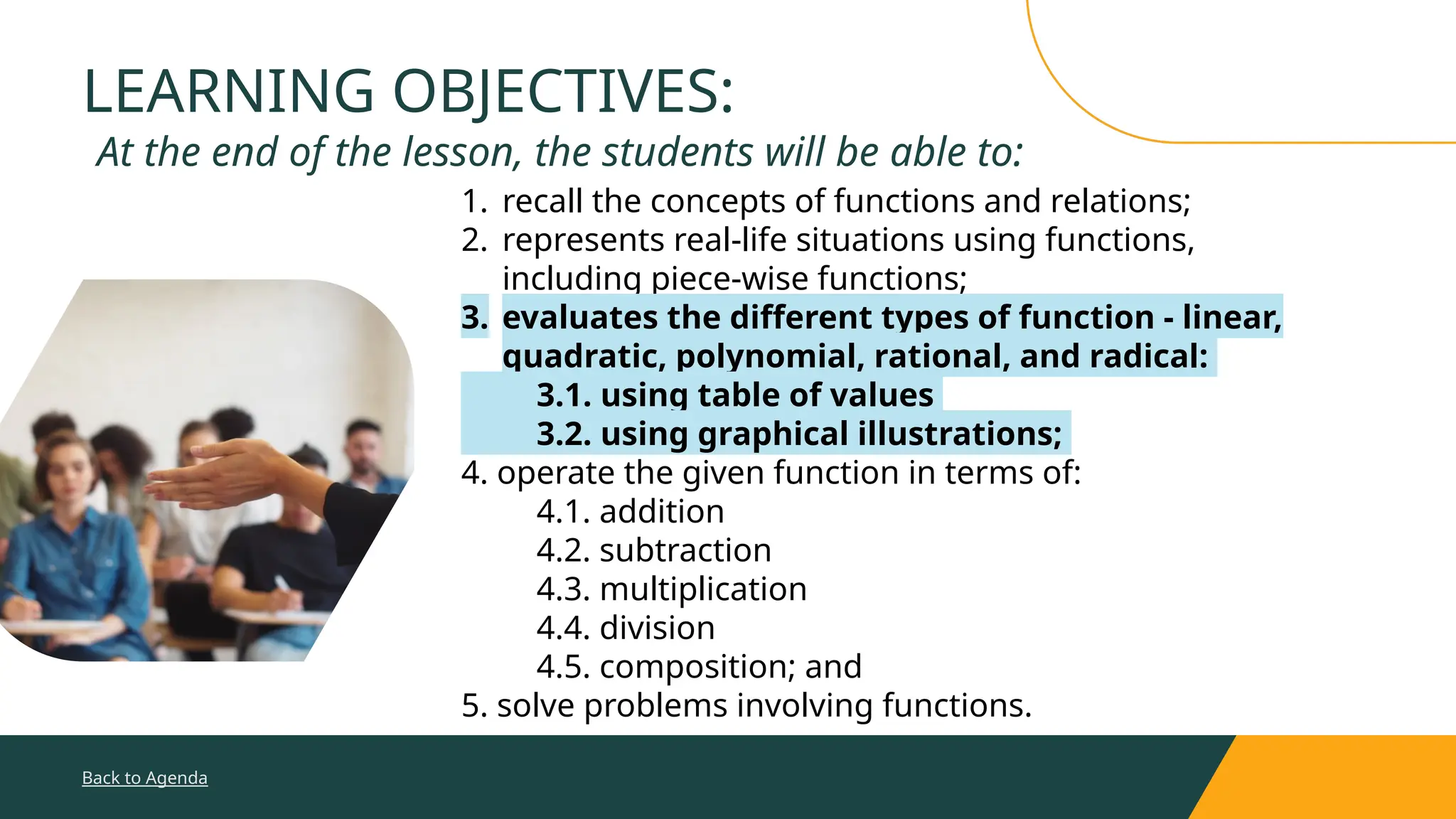 LEARNING OBJECTIVES:

At the end of the lesson, the students will be able to:

1. recall the concepts of functions and relations;
2. represents real-life situations using functions, including piece-wise functions;
3. evaluates the different types of function - linear, quadratic, polynomial, rational, and radical:
3.1. using table of values
3.2. using graphical illustrations;
4. operate the given function in terms of:
4.1. addition
4.2. subtraction
4.3. multiplication
4.4. division
4.5. composition; and
5. solve problems involving functions.

Back to Agenda